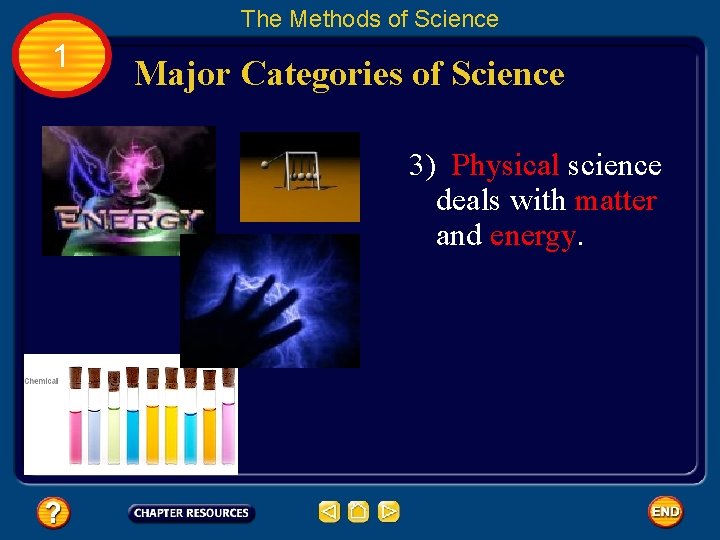 The Methods of Science

1

Major Categories of Science

ENERGY

Chemical

3) Physical science deals with matter and energy.

?

CHAPTER RESOURCES

END